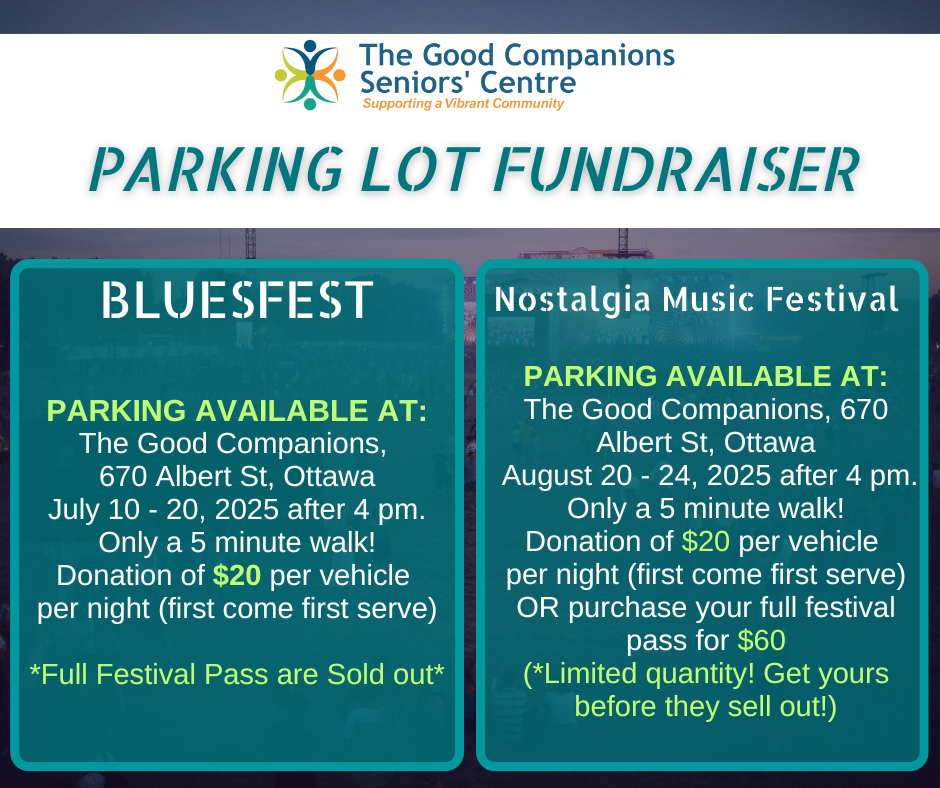 The Good Companions
Seniors' Centre
Supporting a Vibrant Community

PARKING LOT FUNDRAISER

BLUESFEST

PARKING AVAILABLE AT:
The Good Companions, 670 Albert St, Ottawa
July 10 - 20, 2025 after 4 pm.
Only a 5 minute walk!
Donation of $20 per vehicle per night (first come first serve)

*Full Festival Pass are Sold out*

Nostalgia Music Festival

PARKING AVAILABLE AT:
The Good Companions, 670 Albert St, Ottawa
August 20 - 24, 2025 after 4 pm.
Only a 5 minute walk!
Donation of $20 per vehicle per night (first come first serve)
OR purchase your full festival pass for $60
(*Limited quantity! Get yours before they sell out!)